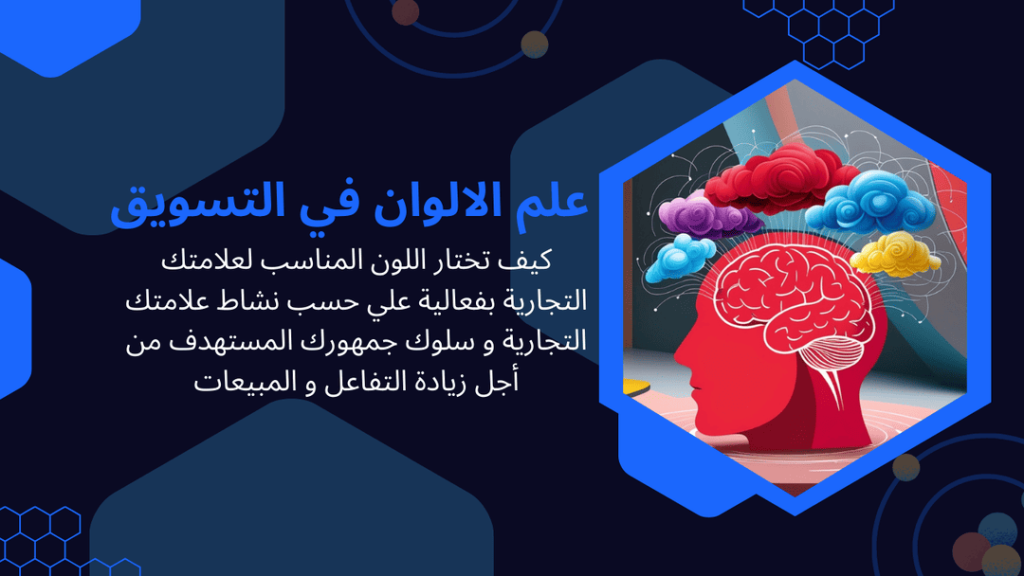 علم الالوان في التسويق

كيف تختار اللون المناسب لعلامتك التجارية بفعالية علي حسب نشاط علامتك التجارية و سلوك جمهورك المستهدف من أجل زيادة التفاعل و المبيعات